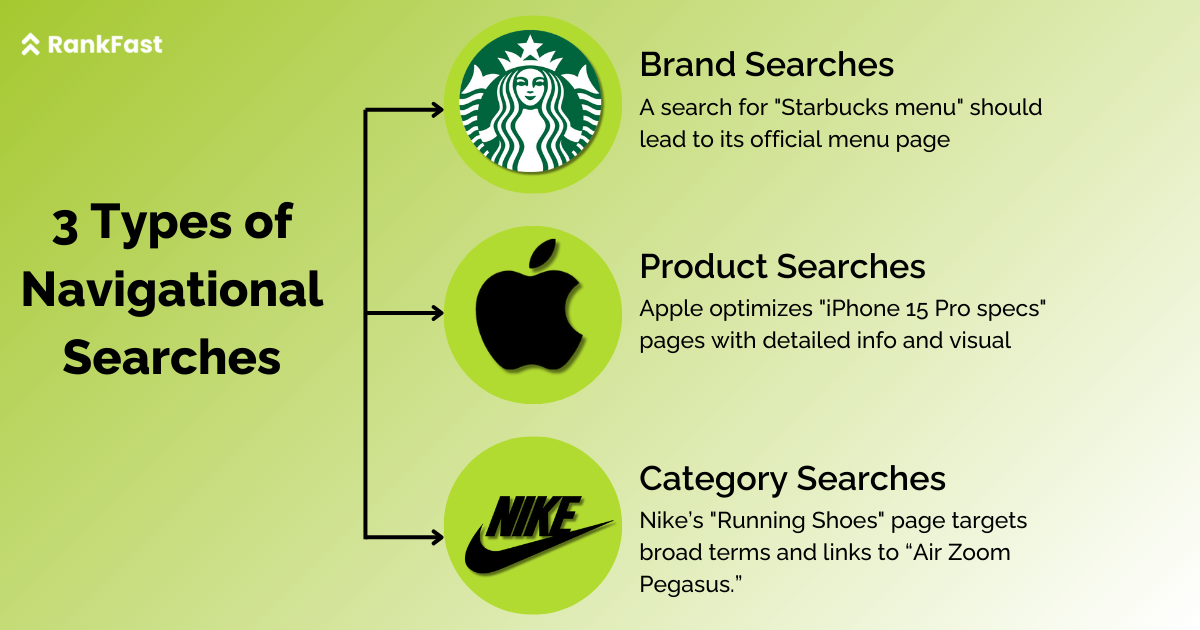 RankFast

3 Types of Navigational Searches

Brand Searches
A search for "Starbucks menu" should lead to its official menu page

Product Searches
Apple optimizes "iPhone 15 Pro specs" pages with detailed info and visual

NIKE

Category Searches
Nike's "Running Shoes" page targets broad terms and links to “Air Zoom Pegasus.”